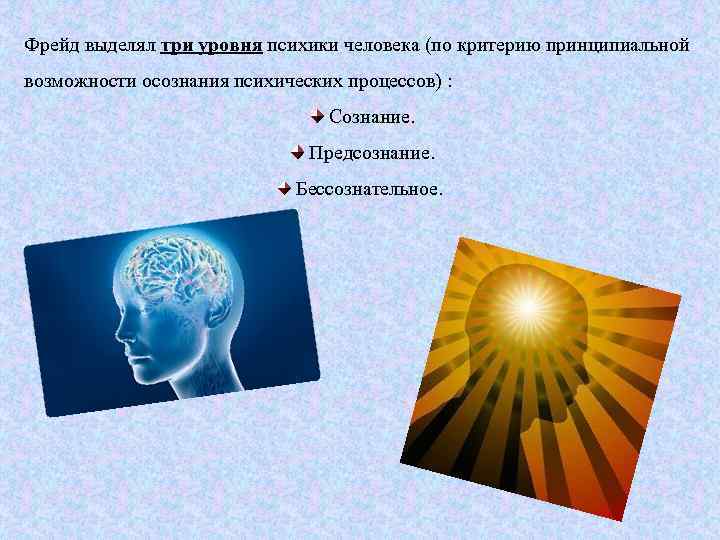 Фрейд выделял три уровня психики человека (по критерию принципиальной возможности осознания психических процессов) :

Сознание.

Предсознание.

Бессознательное.